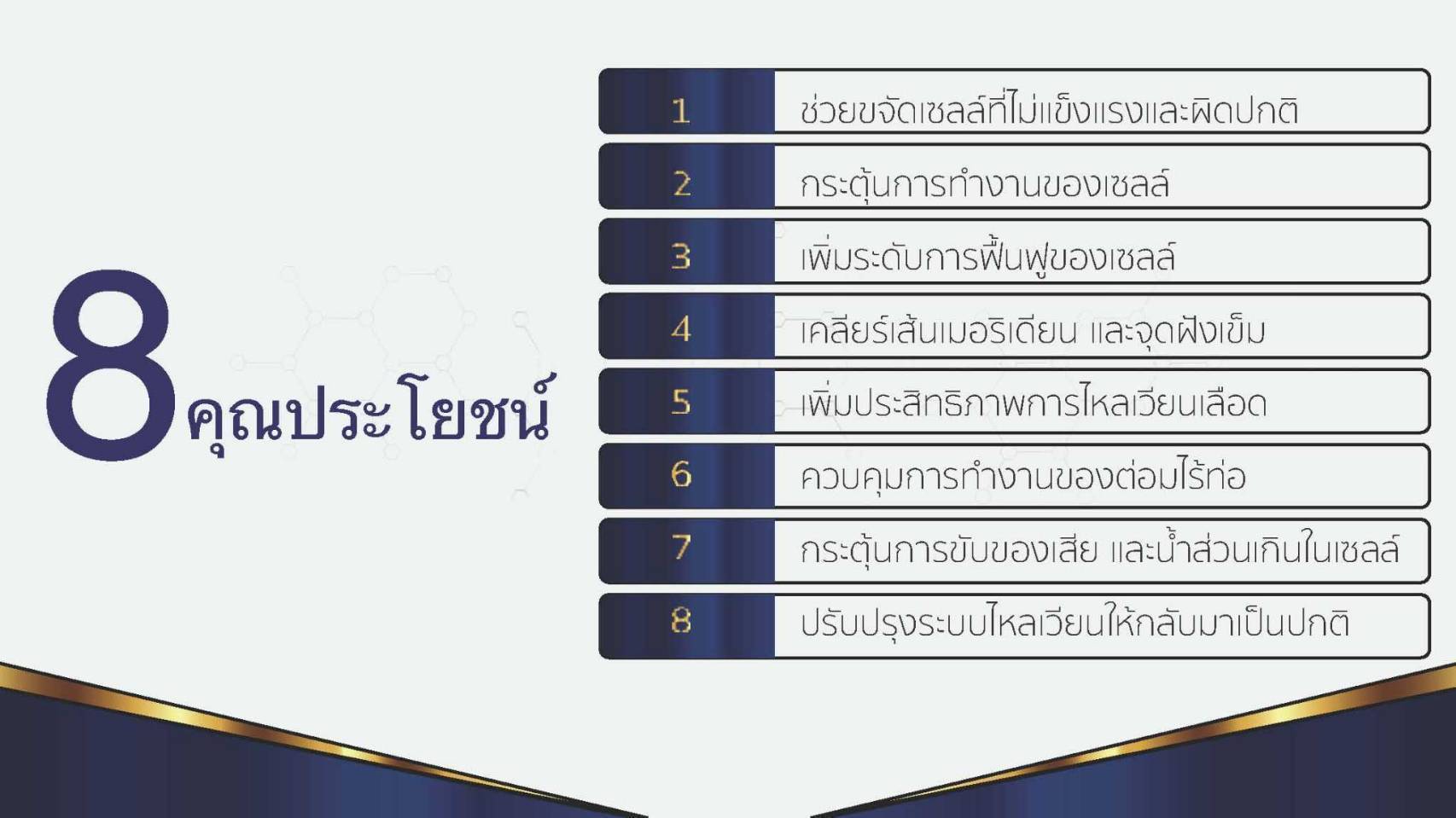 8 คุณประโยชน์

1 ช่วยขจัดเซลล์ที่ไม่แข็งแรงและผิดปกติ

2 กระตุ้นการทำงานของเซลล์

3 เพิ่มระดับการฟื้นฟูของเซลล์

4 เคลียร์เส้นเมอริเดียน และจุดฝังเข็ม

5 เพิ่มประสิทธิภาพการไหลเวียนเลือด

6 ควบคุมการทำงานของต่อมไร้ท่อ

7 กระตุ้นการขับของเสีย และน้ำส่วนเกินในเซลล์

8 ปรับปรุงระบบไหลเวียนให้กลับมาเป็นปกติ